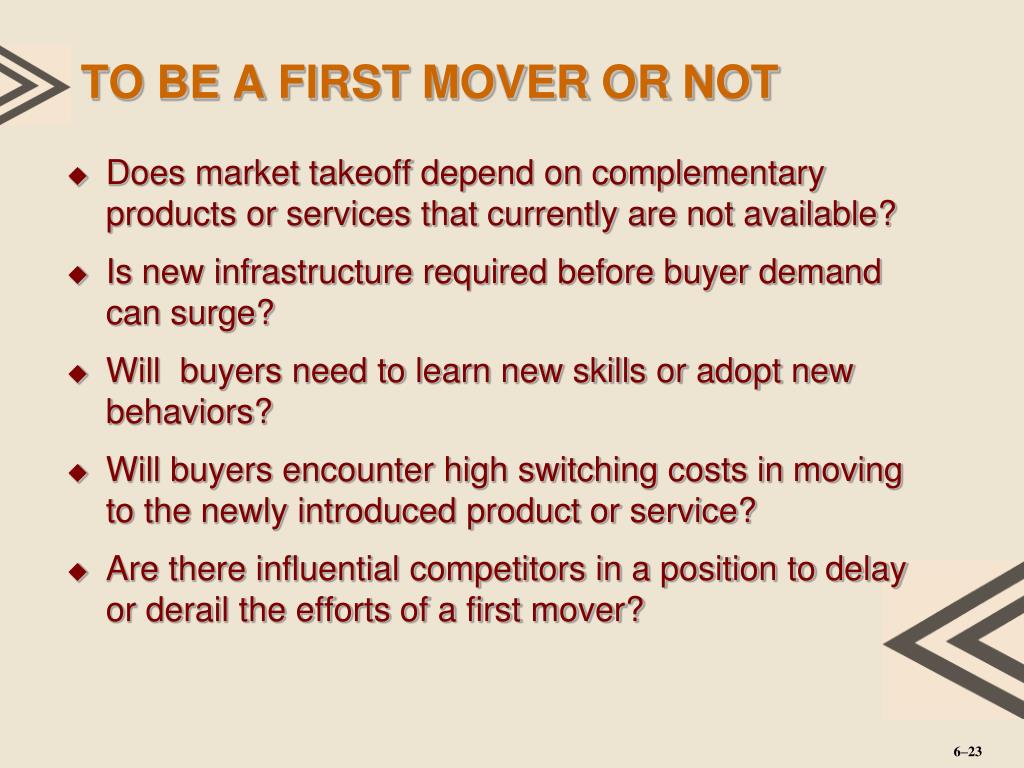 TO BE A FIRST MOVER OR NOT

◆ Does market takeoff depend on complementary products or services that currently are not available?

◆ Is new infrastructure required before buyer demand can surge?

◆ Will buyers need to learn new skills or adopt new behaviors?

◆ Will buyers encounter high switching costs in moving to the newly introduced product or service?

◆ Are there influential competitors in a position to delay or derail the efforts of a first mover?

6–23